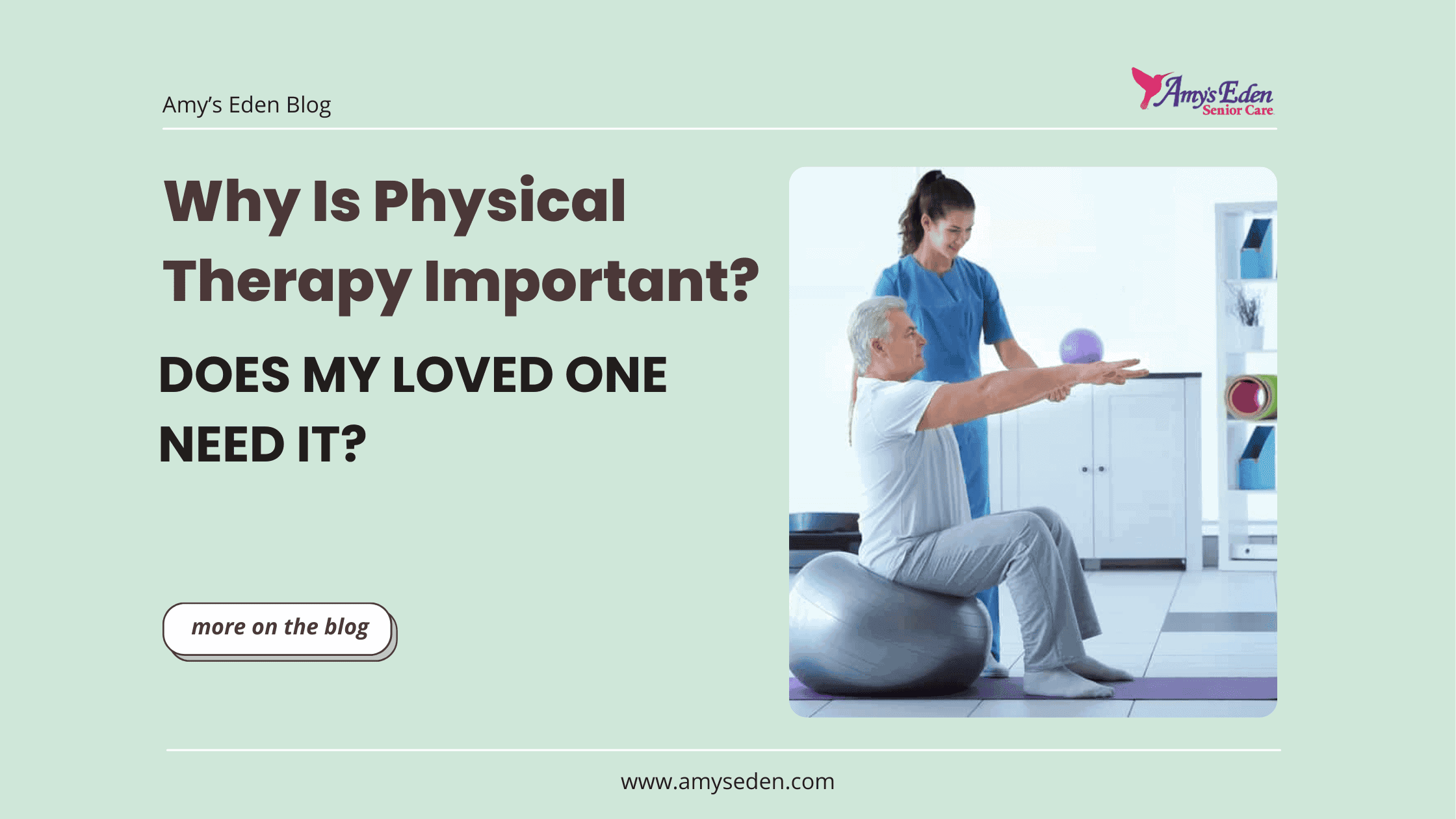 Amy's Eden Blog

Amy's Eden
Senior Care

Why Is Physical Therapy Important?

DOES MY LOVED ONE NEED IT?

more on the blog

www.amyseden.com